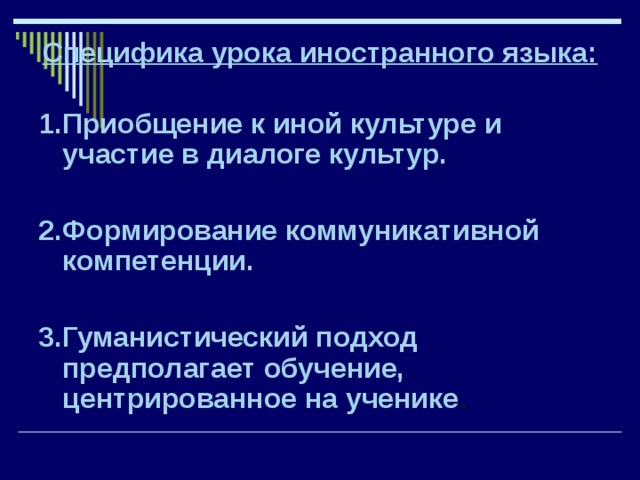 Специфика урока иностранного языка:

1.Приобщение к иной культуре и участие в диалоге культур.

2.Формирование коммуникативной компетенции.

3.Гуманистический подход предполагает обучение, центрированное на ученике.